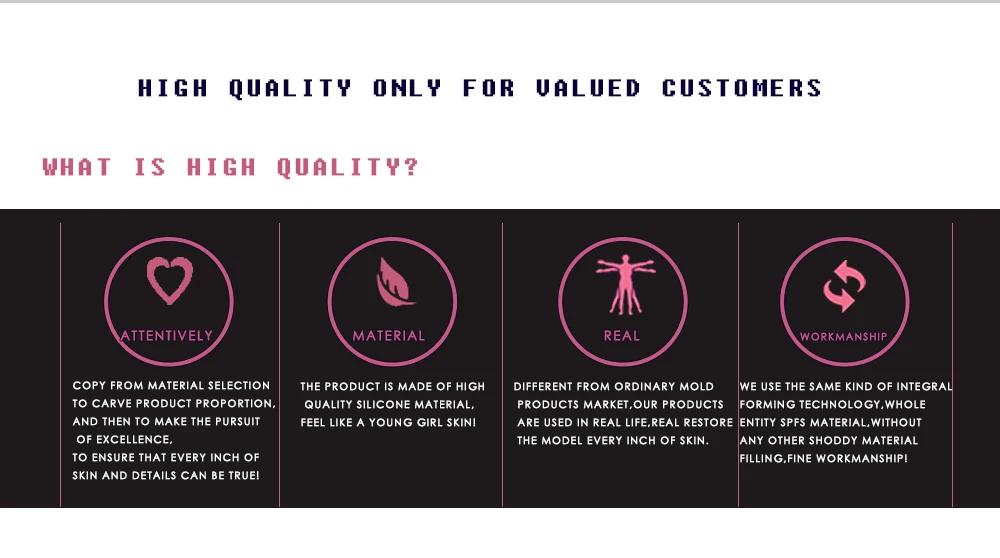 HIGH QUALITY ONLY FOR VALUED CUSTOMERS

WHAT IS HIGH QUALITY?

ATTENTIVELY

COPY FROM MATERIAL SELECTION TO CARVE PRODUCT PROPORTION, AND THEN TO MAKE THE PURSUIT OF EXCELLENCE,
TO ENSURE THAT EVERY INCH OF SKIN AND DETAILS CAN BE TRUE!

MATERIAL

THE PRODUCT IS MADE OF HIGH QUALITY SILICONE MATERIAL, FEEL LIKE A YOUNG GIRL SKIN!

REAL

DIFFERENT FROM ORDINARY MOLD PRODUCTS MARKET,OUR PRODUCTS ARE USED IN REAL LIFE,REAL RESTORE THE MODEL EVERY INCH OF SKIN.

WORKMANSHIP

WE USE THE SAME KIND OF INTEGRAL FORMING TECHNOLOGY,WHOLE ENTITY SPFS MATERIAL,WITHOUT ANY OTHER SHODDY MATERIAL FILLING,FINE WORKMANSHIP!